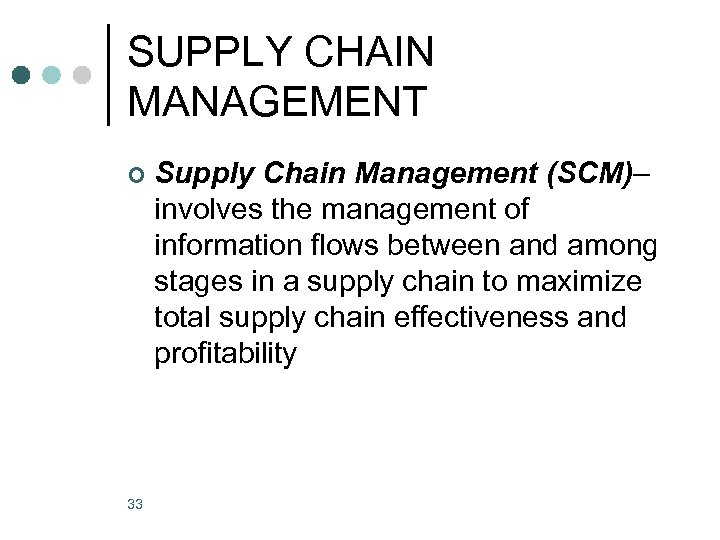 SUPPLY CHAIN MANAGEMENT

Supply Chain Management (SCM)– involves the management of information flows between and among stages in a supply chain to maximize total supply chain effectiveness and profitability

33